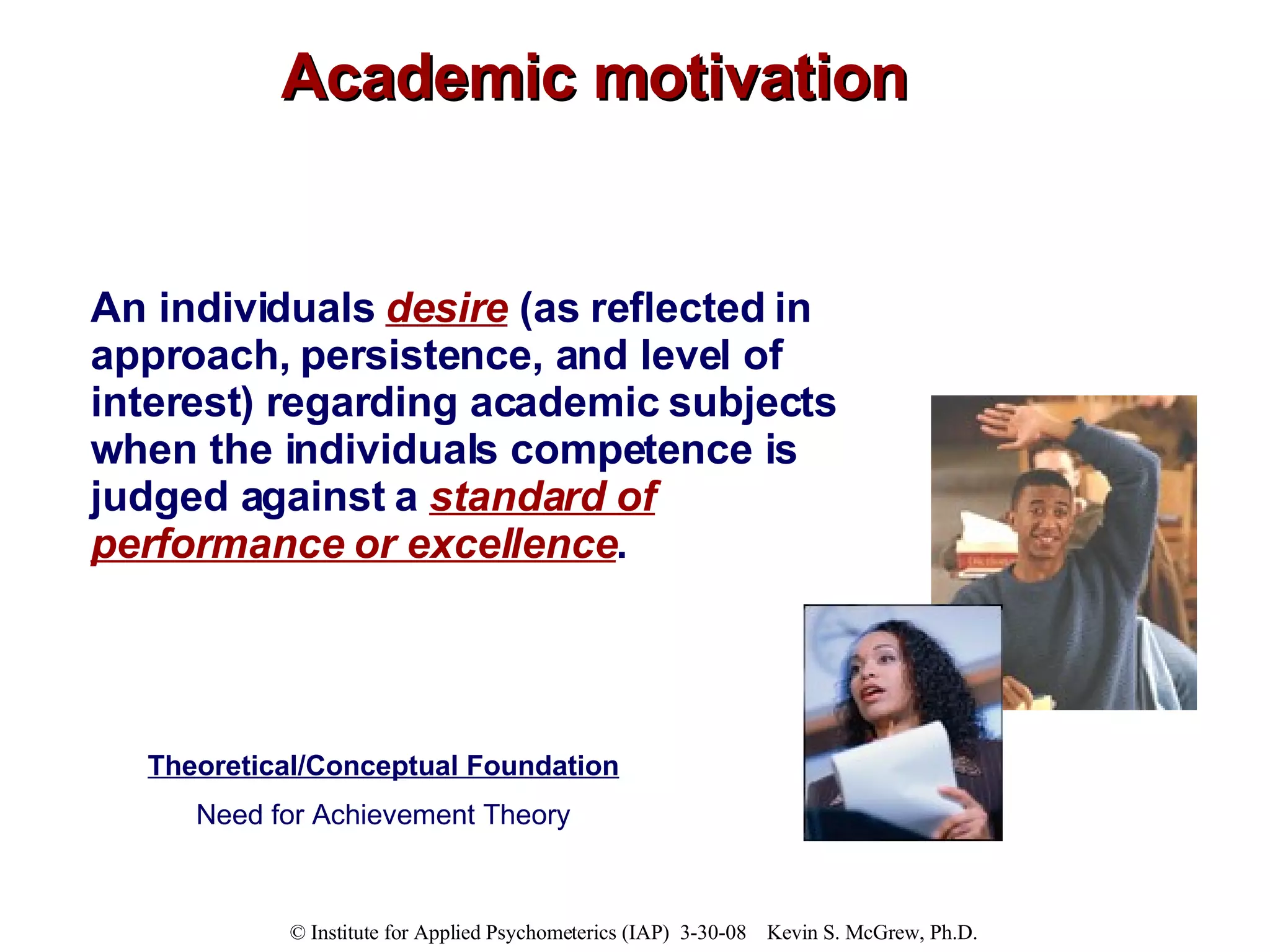 Academic motivation

An individuals desire (as reflected in approach, persistence, and level of interest) regarding academic subjects when the individuals competence is judged against a standard of performance or excellence.

Theoretical/Conceptual Foundation

Need for Achievement Theory

© Institute for Applied Psychometerics (IAP) 3-30-08 Kevin S. McGrew, Ph.D.